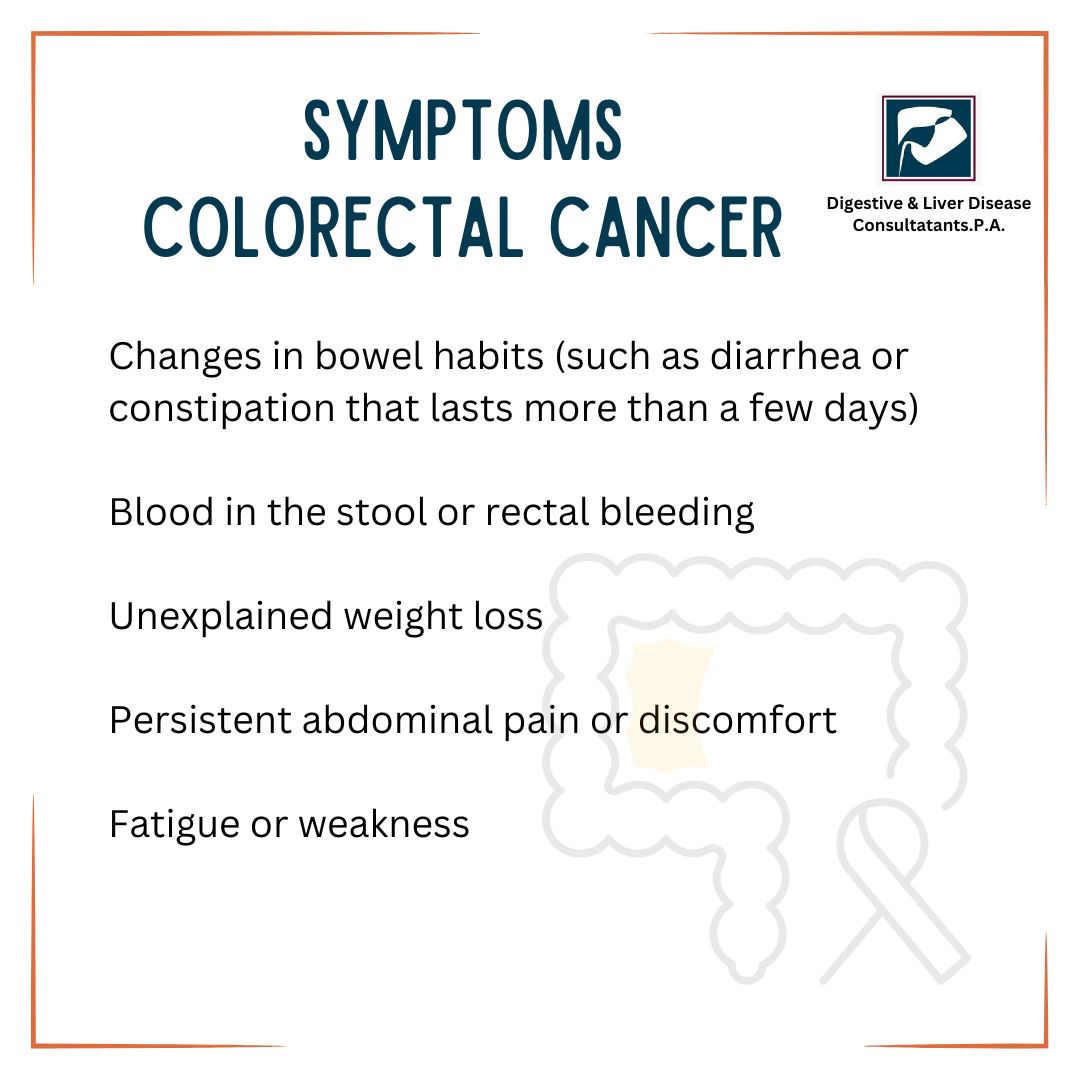 SYMPTOMS
COLORECTAL CANCER

Digestive & Liver Disease Consultatants.P.A.

Changes in bowel habits (such as diarrhea or constipation that lasts more than a few days)

Blood in the stool or rectal bleeding

Unexplained weight loss

Persistent abdominal pain or discomfort

Fatigue or weakness